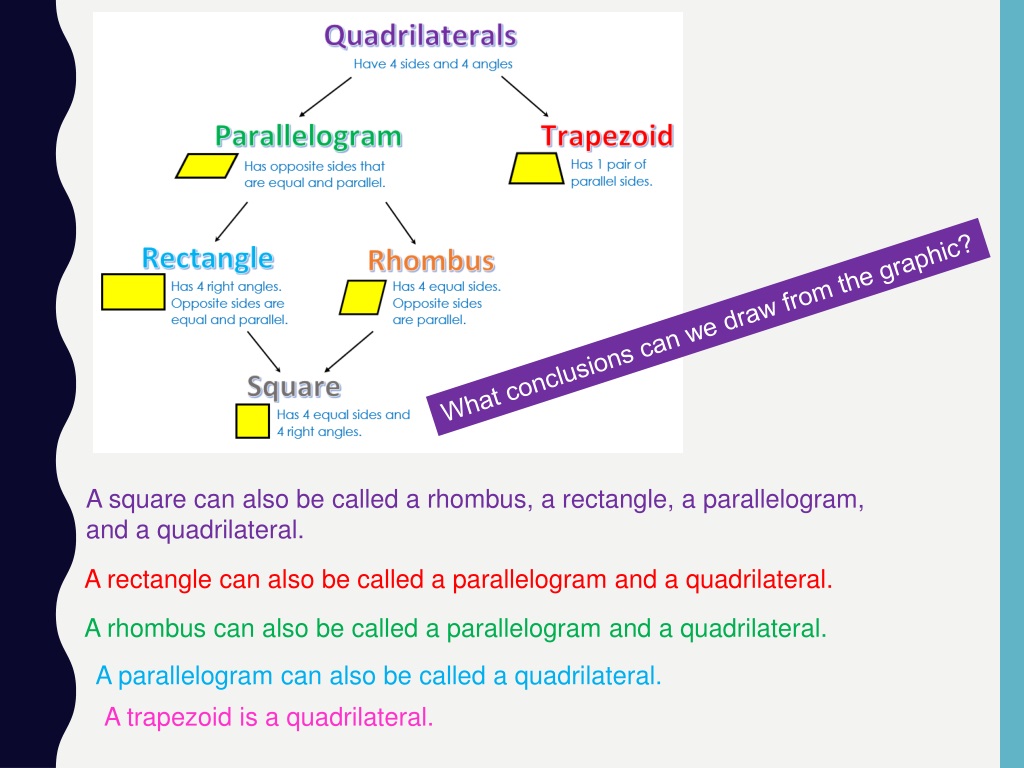 Quadrilaterals
Have 4 sides and 4 angles

Parallelogram
Has opposite sides that are equal and parallel.

Trapezoid
Has 1 pair of parallel sides.

Rectangle
Has 4 right angles. Opposite sides are equal and parallel.

Rhombus
Has 4 equal sides. Opposite sides are parallel.

Square
Has 4 equal sides and 4 right angles.

What conclusions can we draw from the graphic?

A square can also be called a rhombus, a rectangle, a parallelogram, and a quadrilateral.

A rectangle can also be called a parallelogram and a quadrilateral.

A rhombus can also be called a parallelogram and a quadrilateral.

A parallelogram can also be called a quadrilateral.

A trapezoid is a quadrilateral.